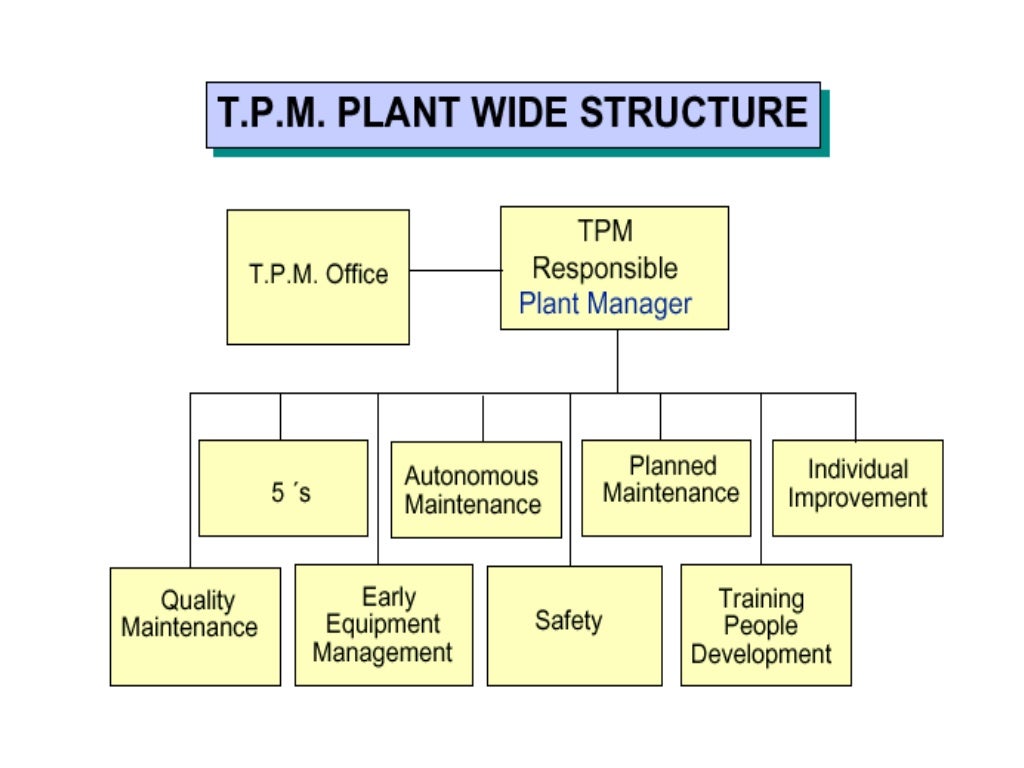 T.P.M. PLANT WIDE STRUCTURE

T.P.M. Office

TPM
Responsible
Plant Manager

5 ´s

Autonomous Maintenance

Planned Maintenance

Individual Improvement

Quality Maintenance

Early Equipment Management

Safety

Training People Development